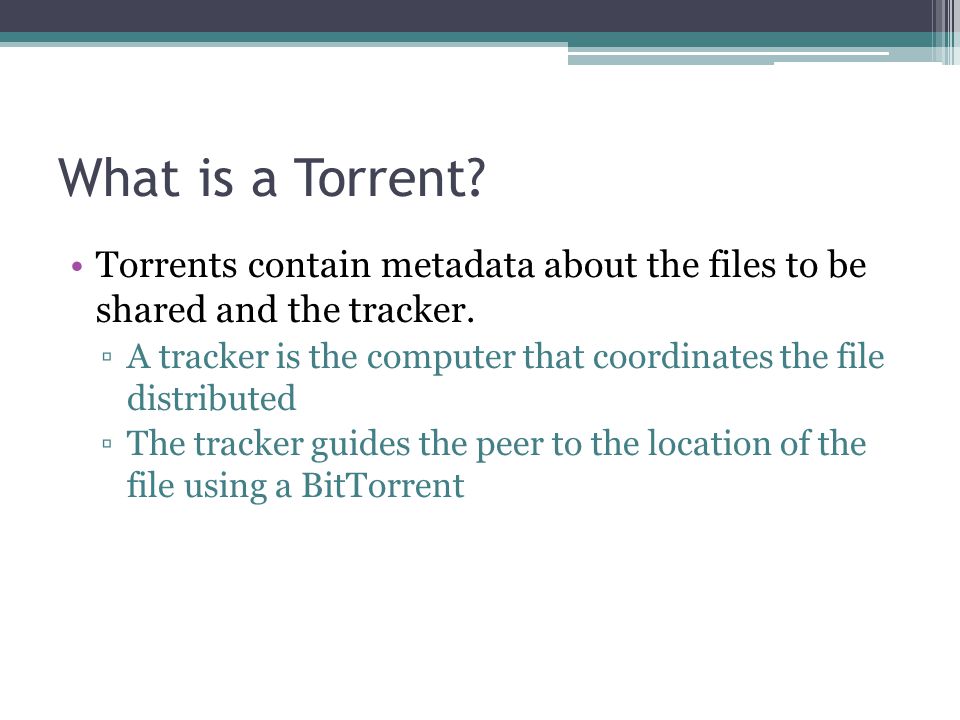 What is a Torrent?

• Torrents contain metadata about the files to be shared and the tracker.
▫ A tracker is the computer that coordinates the file distributed
▫ The tracker guides the peer to the location of the file using a BitTorrent